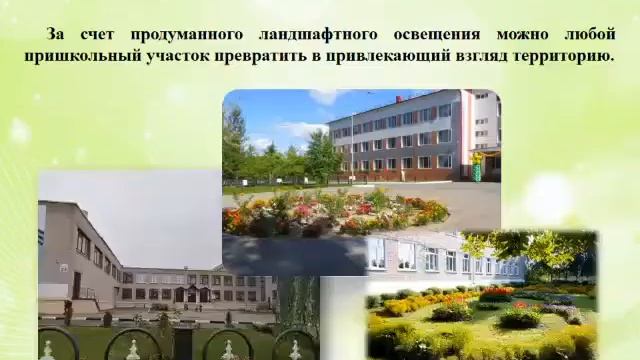 За счет продуманного ландшафтного освещения можно любой пришкольный участок превратить в привлекающий взгляд территорию.